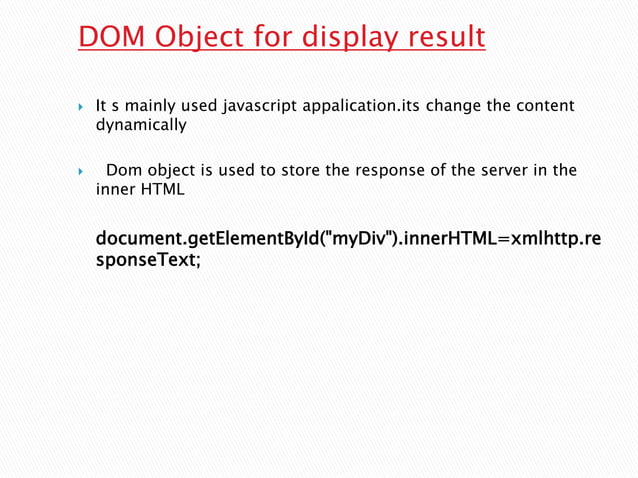 DOM Object for display result

It s mainly used javascript appalication.its change the content dynamically

Dom object is used to store the response of the server in the inner HTML

document.getElementById("myDiv").innerHTML=xmlhttp.responseText;